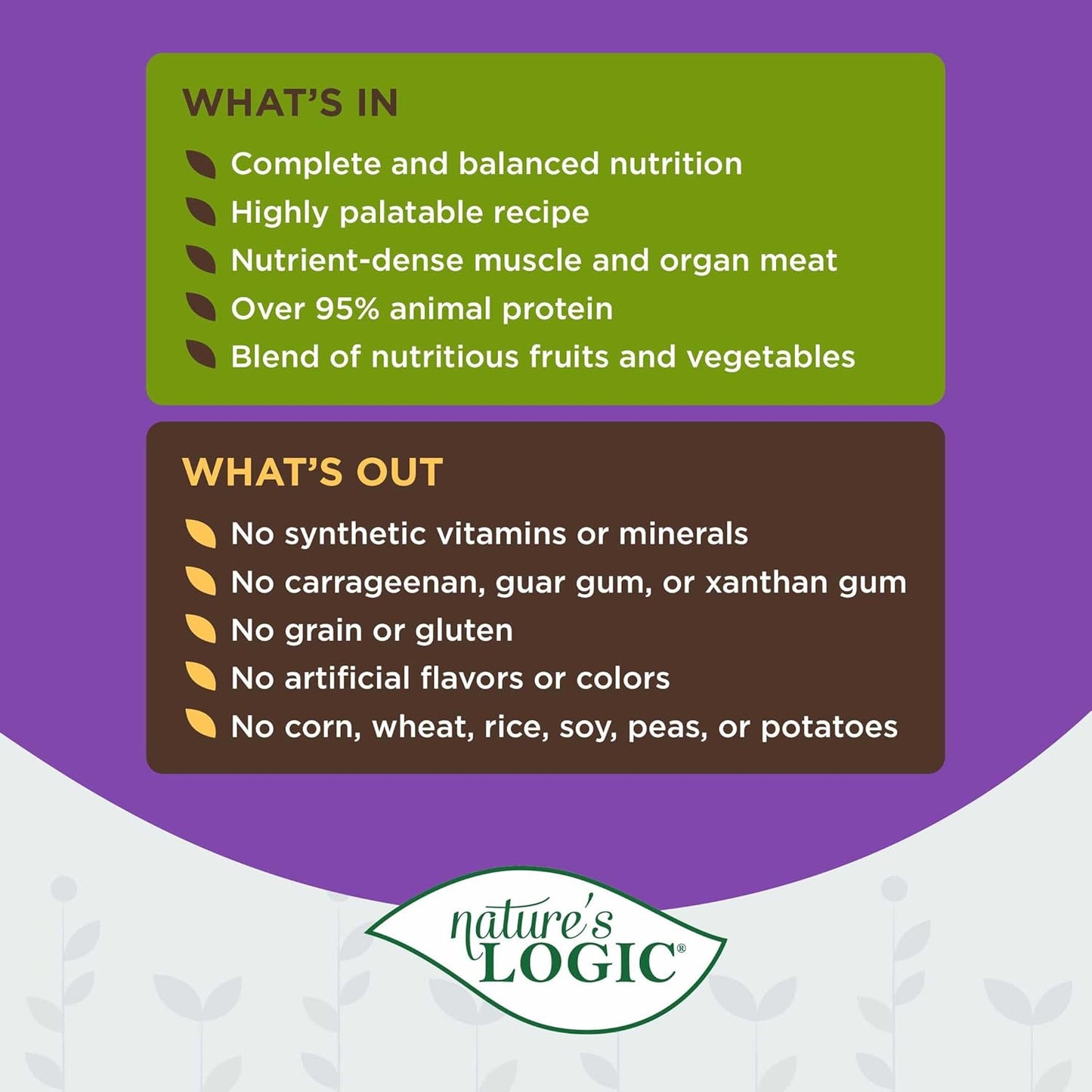 WHAT'S IN

Complete and balanced nutrition
Highly palatable recipe
Nutrient-dense muscle and organ meat
Over 95% animal protein
Blend of nutritious fruits and vegetables

WHAT'S OUT

No synthetic vitamins or minerals
No carrageenan, guar gum, or xanthan gum
No grain or gluten
No artificial flavors or colors
No corn, wheat, rice, soy, peas, or potatoes

nature's LOGIC®